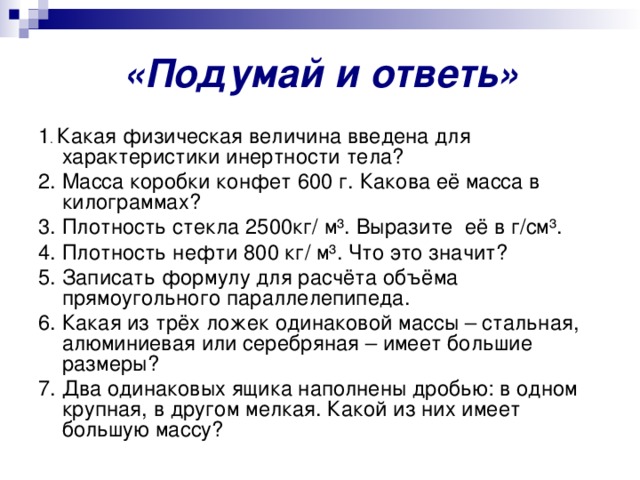 «Подумай и ответь»

1. Какая физическая величина введена для характеристики инертности тела?

2. Масса коробки конфет 600 г. Какова её масса в килограммах?

3. Плотность стекла 2500кг/ м³. Выразите её в г/см³.

4. Плотность нефти 800 кг/ м³. Что это значит?

5. Записать формулу для расчёта объёма прямоугольного параллелепипеда.

6. Какая из трёх ложек одинаковой массы – стальная, алюминиевая или серебряная – имеет большие размеры?

7. Два одинаковых ящика наполнены дробью: в одном крупная, в другом мелкая. Какой из них имеет большую массу?